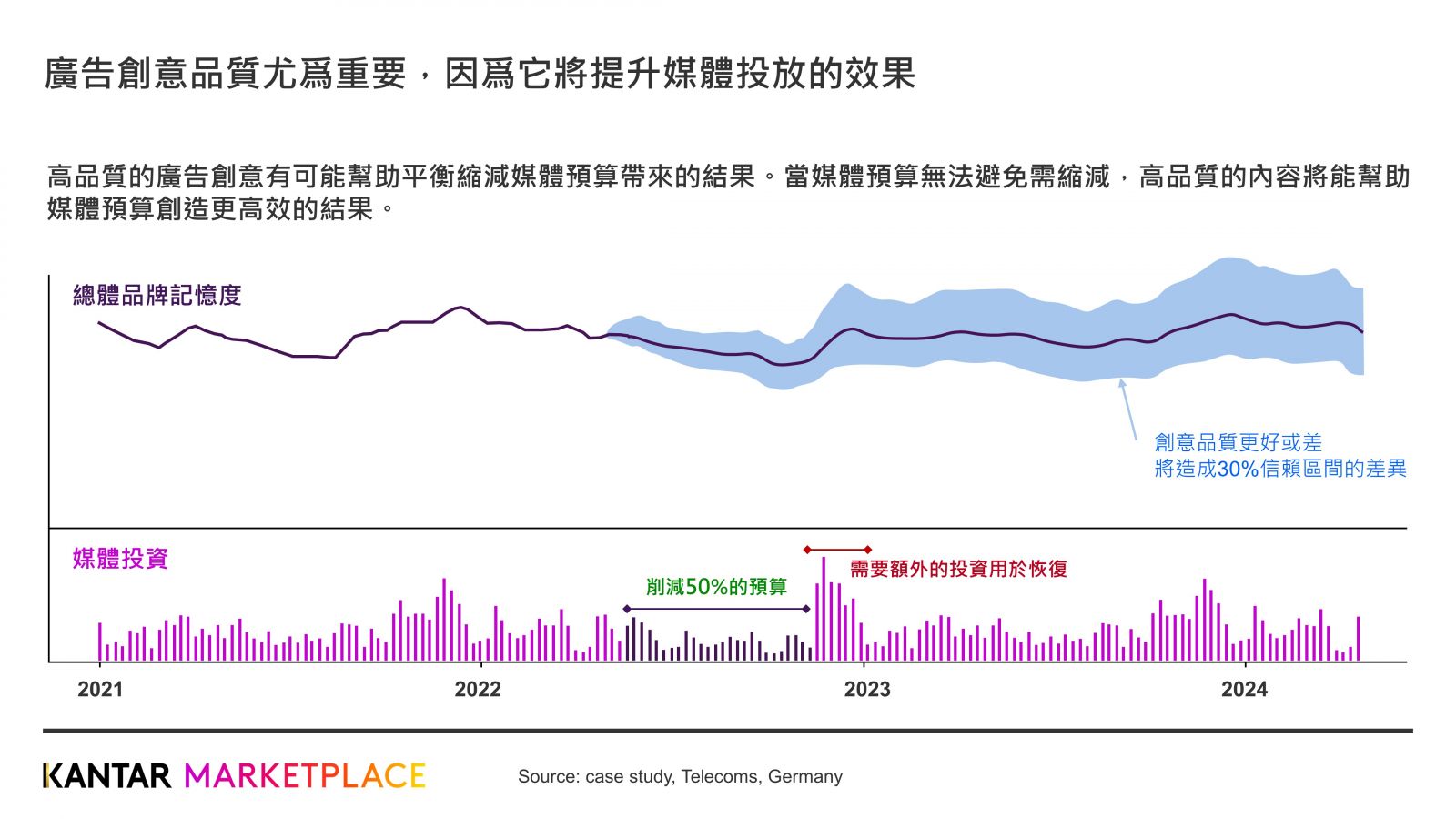 廣告創意品質尤爲重要，因爲它將提升媒體投放的效果

高品質的廣告創意有可能幫助平衡縮減媒體預算帶來的結果。當媒體預算無法避免需縮減，高品質的內容將能幫助媒體預算創造更高效的結果。

總體品牌記憶度

創意品質更好或差
將造成30%信賴區間的差異

媒體投資

削減50%的預算

需要額外的投資用於恢復

2021
2022
2023
2024

KANTAR MARKETPLACE

Source: case study, Telecoms, Germany